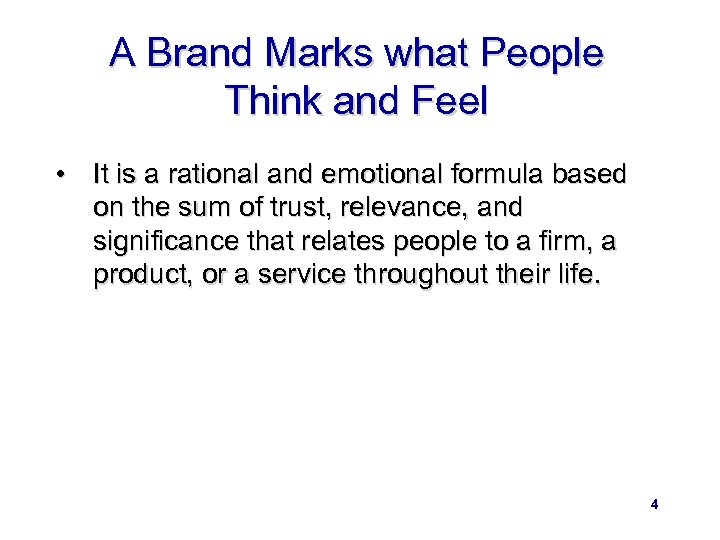 A Brand Marks what People Think and Feel

• It is a rational and emotional formula based on the sum of trust, relevance, and significance that relates people to a firm, a product, or a service throughout their life.

4